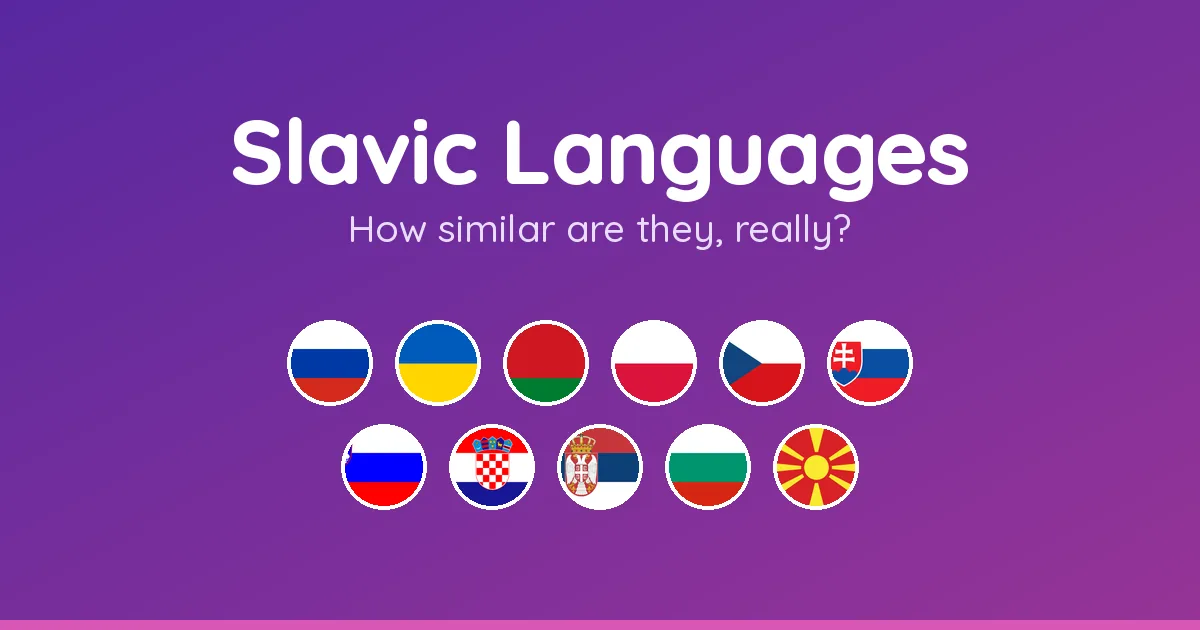 Slavic Languages

How similar are they, really?